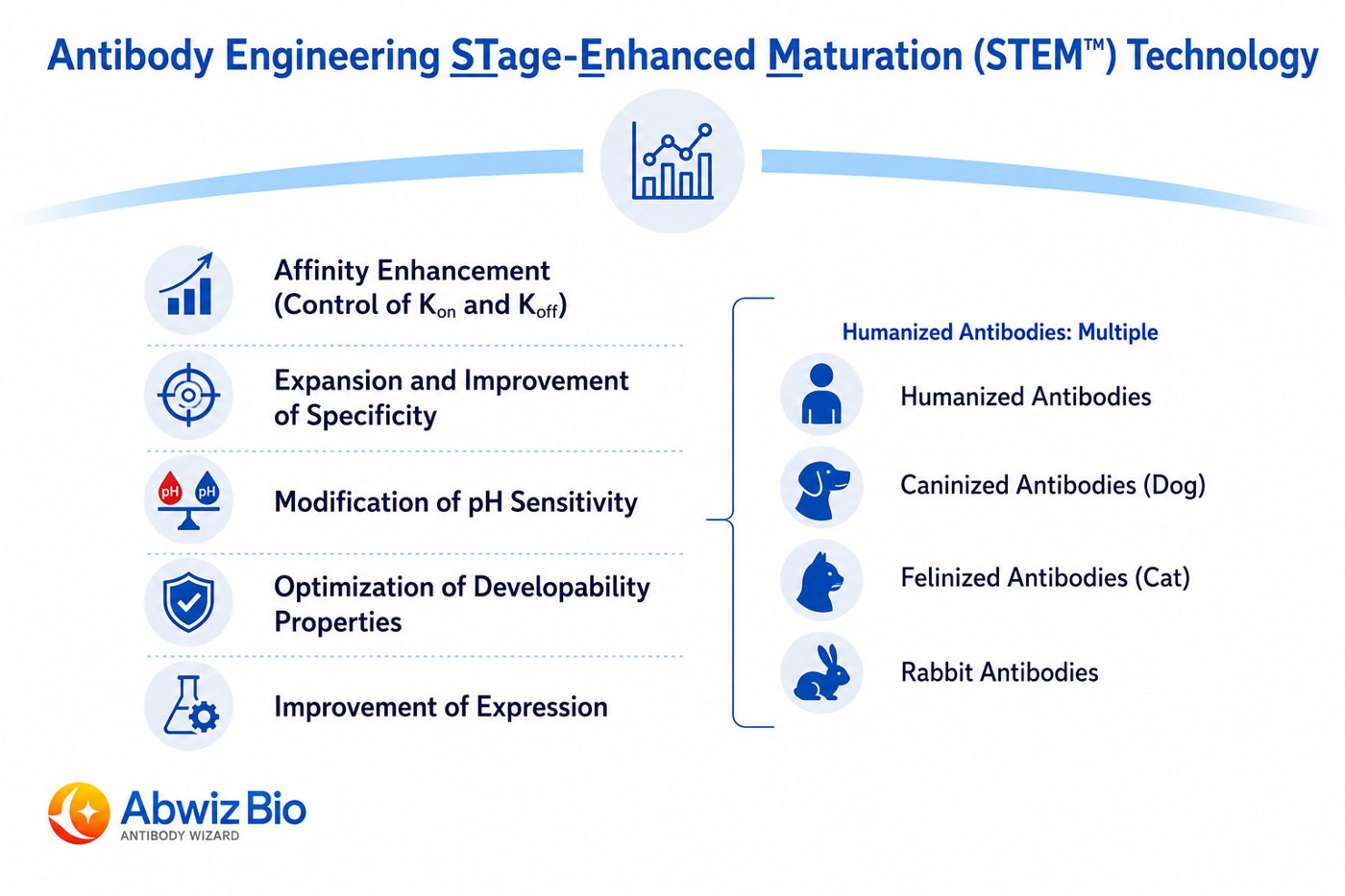 Antibody Engineering STage-Enhanced Maturation (STEM™) Technology

Affinity Enhancement (Control of $K_{on}$ and $K_{off}$)

Expansion and Improvement of Specificity

pH pH

Modification of pH Sensitivity

Optimization of Developability Properties

Improvement of Expression

Humanized Antibodies: Multiple

Humanized Antibodies

Caninized Antibodies (Dog)

Felinized Antibodies (Cat)

Rabbit Antibodies

Abwiz Bio
ANTIBODY WIZARD